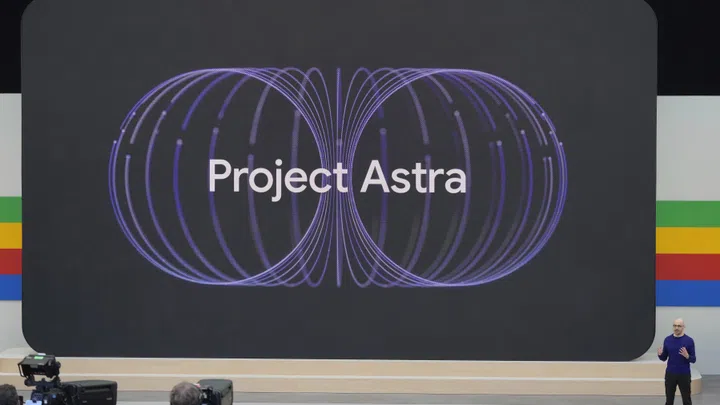 Project Astra